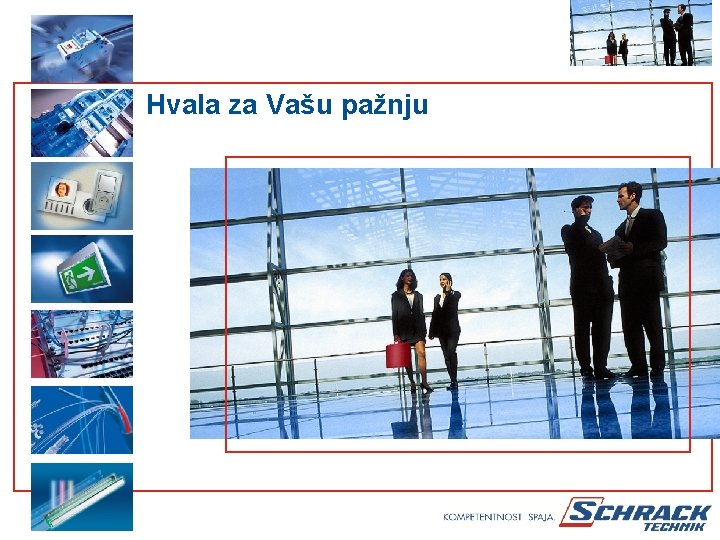 Hvala za Vašu pažnju

KOMPETENTNOST SPAJA. SCHRACK TECHNIK